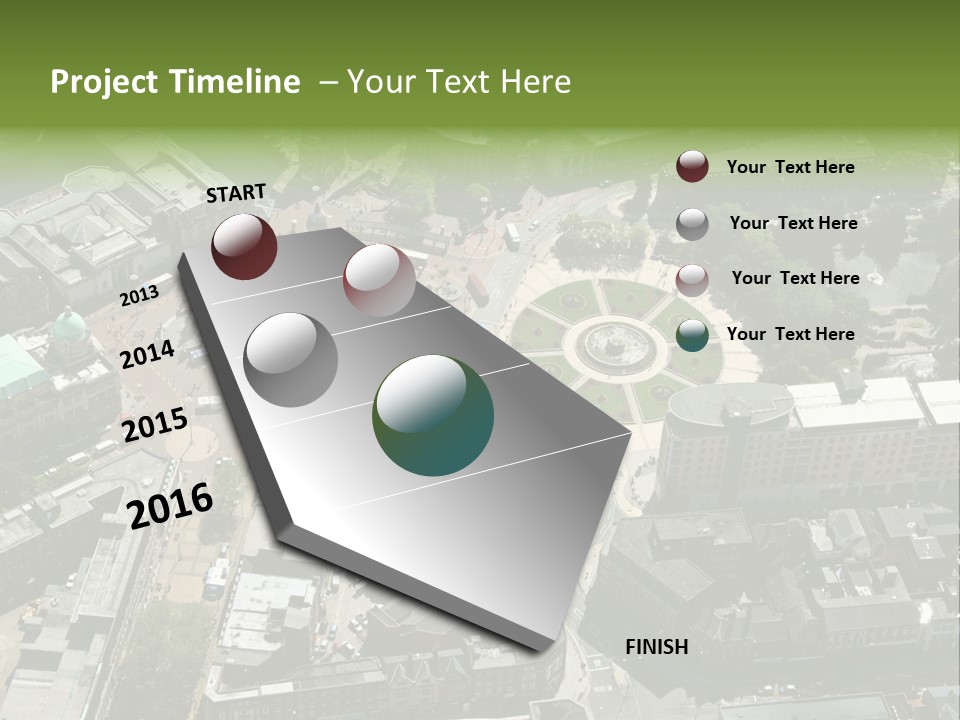 Project Timeline – Your Text Here

START

2013

2014

2015

2016

FINISH

Your Text Here

Your Text Here

Your Text Here

Your Text Here